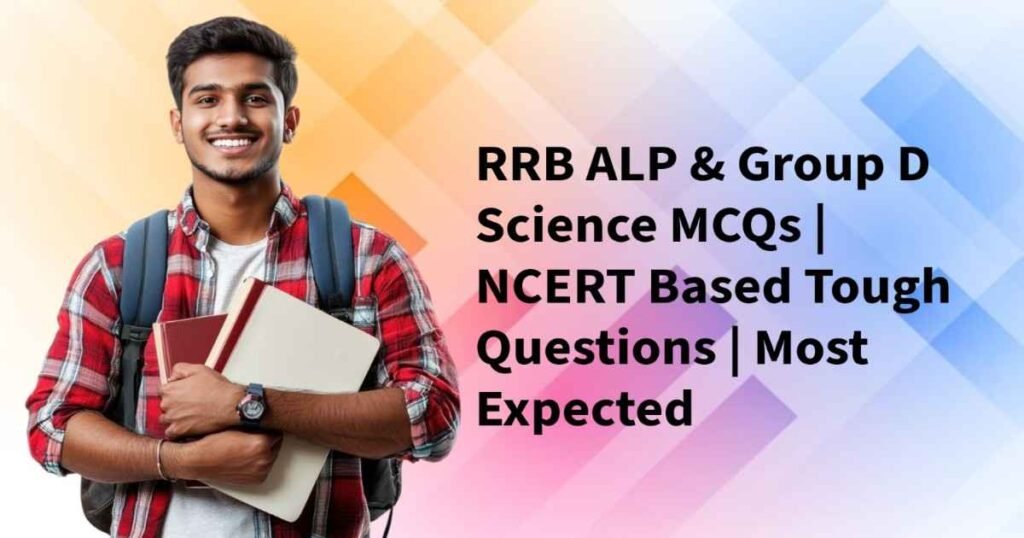 RRB ALP & Group D Science MCQs | NCERT Based Tough Questions | Most Expected